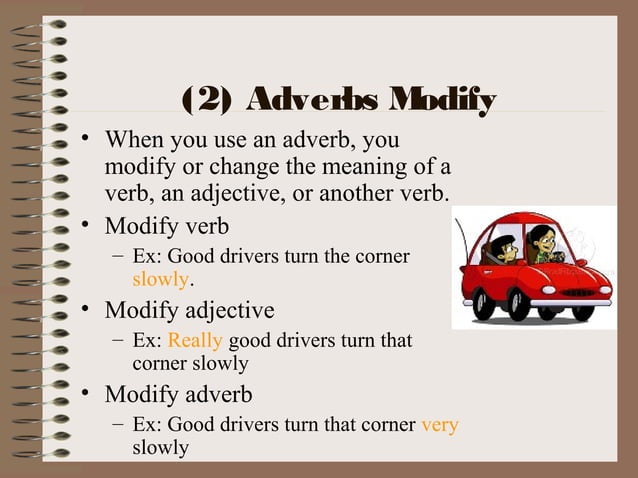 (2) Adverbs Modify

• When you use an adverb, you modify or change the meaning of a verb, an adjective, or another verb.
• Modify verb
– Ex: Good drivers turn the corner slowly.
• Modify adjective
– Ex: Really good drivers turn that corner slowly
• Modify adverb
– Ex: Good drivers turn that corner very slowly